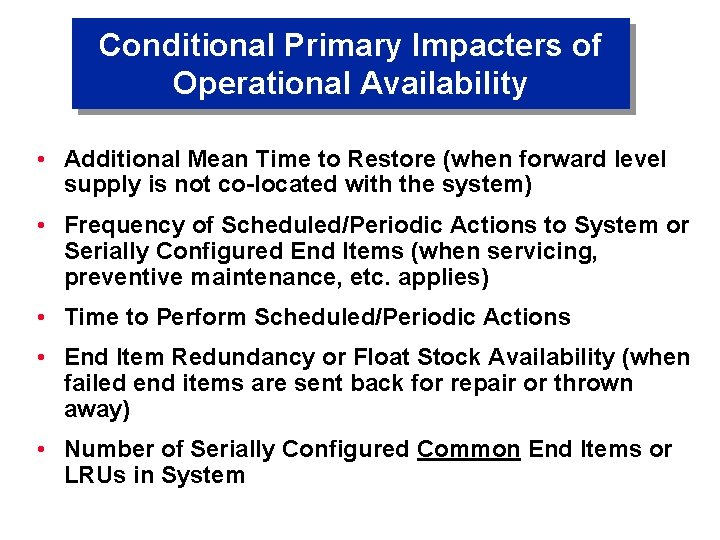 Conditional Primary Impacters of Operational Availability

• Additional Mean Time to Restore (when forward level supply is not co-located with the system)

• Frequency of Scheduled/Periodic Actions to System or Serially Configured End Items (when servicing, preventive maintenance, etc. applies)

• Time to Perform Scheduled/Periodic Actions

• End Item Redundancy or Float Stock Availability (when failed end items are sent back for repair or thrown away)

• Number of Serially Configured Common End Items or LRUs in System